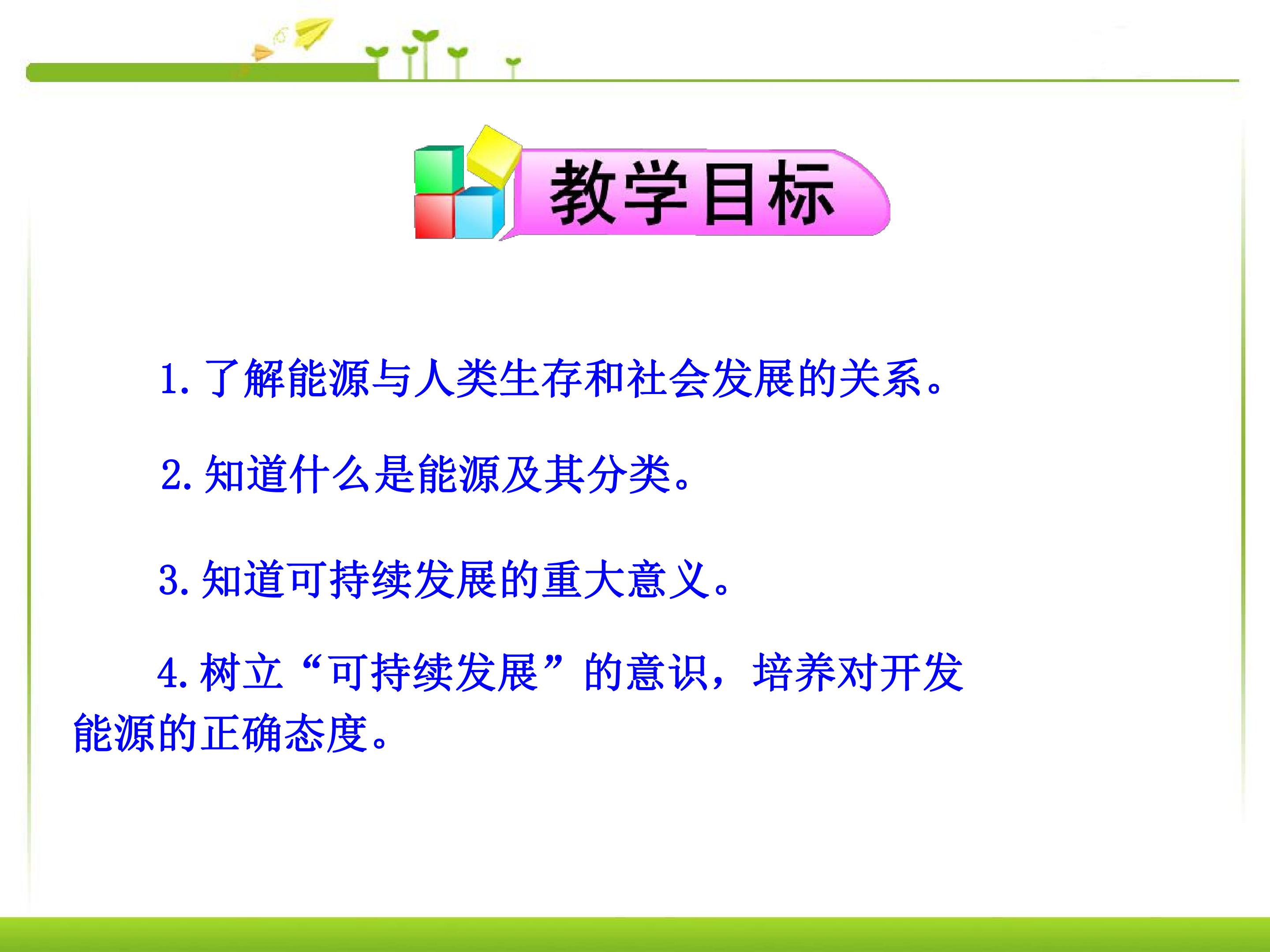 教学目标

1. 了解能源与人类生存和社会发展的关系。

2. 知道什么是能源及其分类。

3. 知道可持续发展的重大意义。

4. 树立“可持续发展”的意识，培养对开发能源的正确态度。